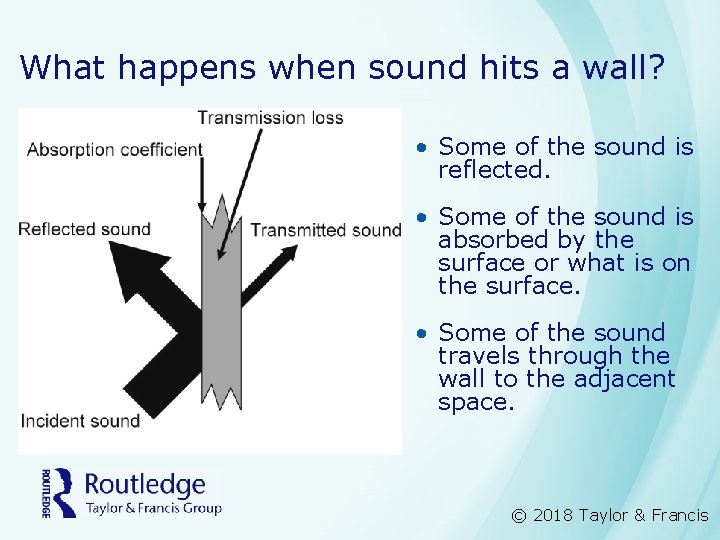 What happens when sound hits a wall?

Transmission loss

Absorption coefficient

Reflected sound

Transmitted sound

Incident sound

• Some of the sound is reflected.

• Some of the sound is absorbed by the surface or what is on the surface.

• Some of the sound travels through the wall to the adjacent space.

ROUTLEDGE

Routledge
Taylor & Francis Group

© 2018 Taylor & Francis